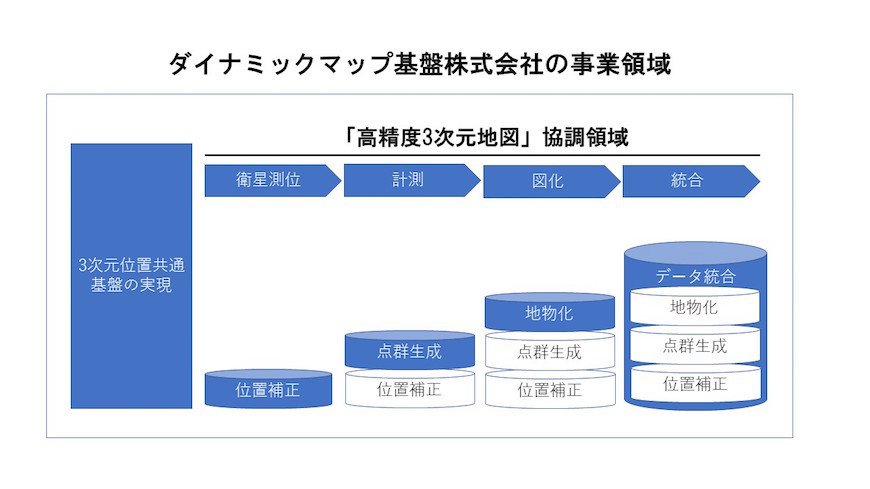 ダイナミックマップ基盤株式会社の事業領域

「高精度3次元地図」協調領域

3次元位置共通基盤の実現

衛星測位

計測

図化

統合

位置補正

点群生成

位置補正

地物化

点群生成

位置補正

データ統合

地物化

点群生成

位置補正